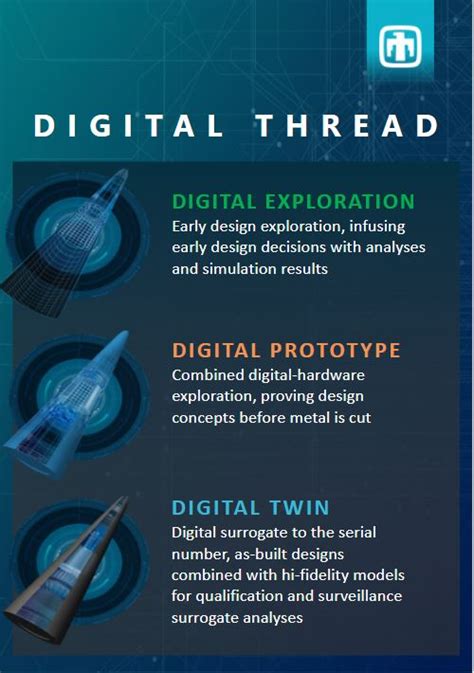 DIGITAL THREAD

DIGITAL EXPLORATION
Early design exploration, infusing early design decisions with analyses and simulation results

DIGITAL PROTOTYPE
Combined digital-hardware exploration, proving design concepts before metal is cut

DIGITAL TWIN
Digital surrogate to the serial number, as-built designs combined with hi-fidelity models for qualification and surveillance surrogate analyses